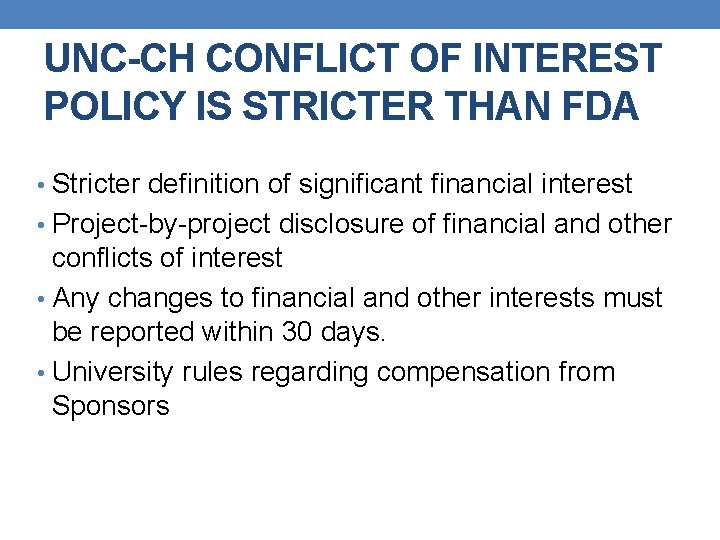 UNC-CH CONFLICT OF INTEREST POLICY IS STRICTER THAN FDA

• Stricter definition of significant financial interest
• Project-by-project disclosure of financial and other conflicts of interest
• Any changes to financial and other interests must be reported within 30 days.
• University rules regarding compensation from Sponsors